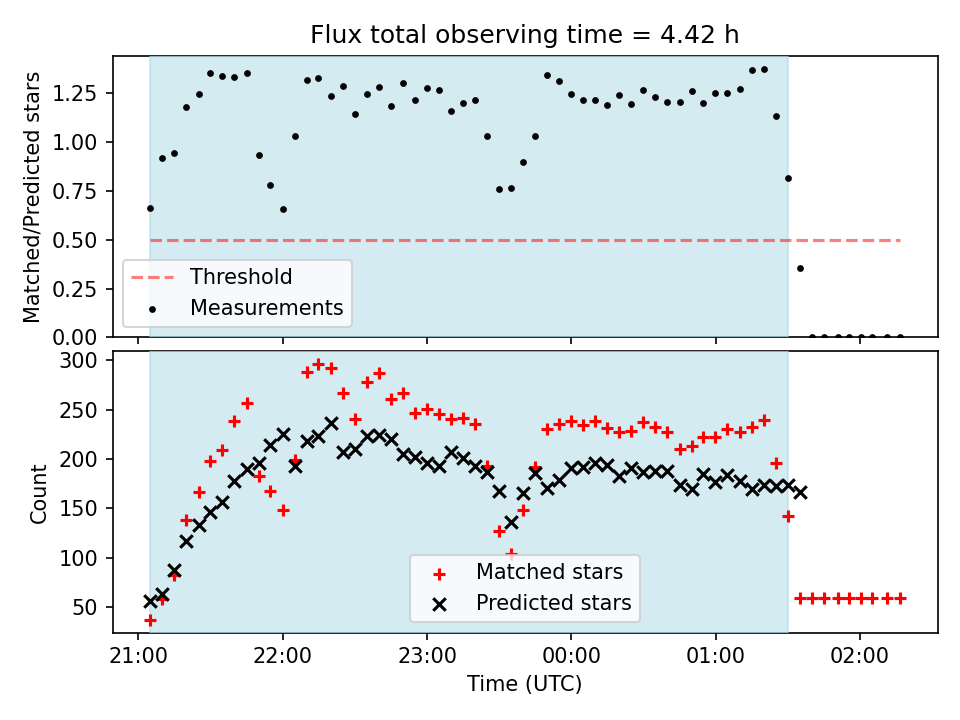 Flux total observing time = 4.42 h

Matched/Predicted stars

1.25
1.00
0.75
0.50
0.25
0.00

Threshold
Measurements

Count

300
250
200
150
100
50

Matched stars
Predicted stars

21:00
22:00
23:00
00:00
01:00
02:00

Time (UTC)